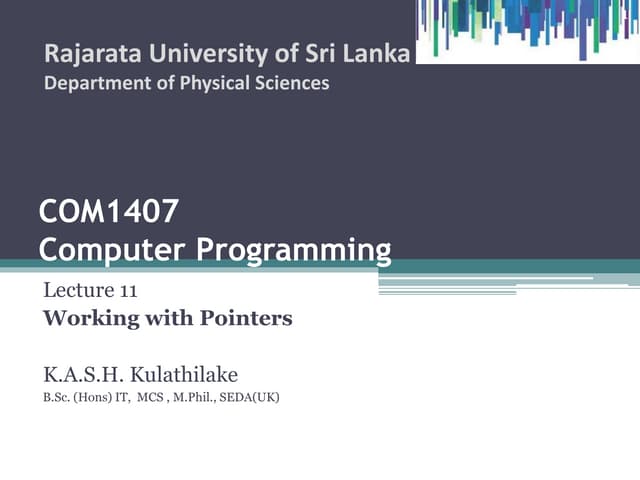 Rajarata University of Sri Lanka
Department of Physical Sciences

COM1407
Computer Programming

Lecture 11
Working with Pointers

K.A.S.H. Kulathilake
B.Sc. (Hons) IT, MCS , M.Phil., SEDA(UK)